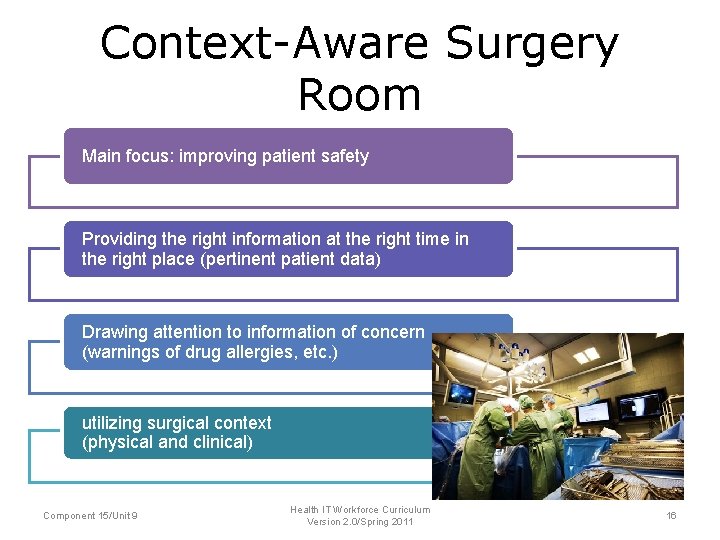 Context-Aware Surgery Room

Main focus: improving patient safety

Providing the right information at the right time in the right place (pertinent patient data)

Drawing attention to information of concern (warnings of drug allergies, etc.)

utilizing surgical context (physical and clinical)

Component 15/Unit 9

Health IT Workforce Curriculum Version 2.0/Spring 2011

16